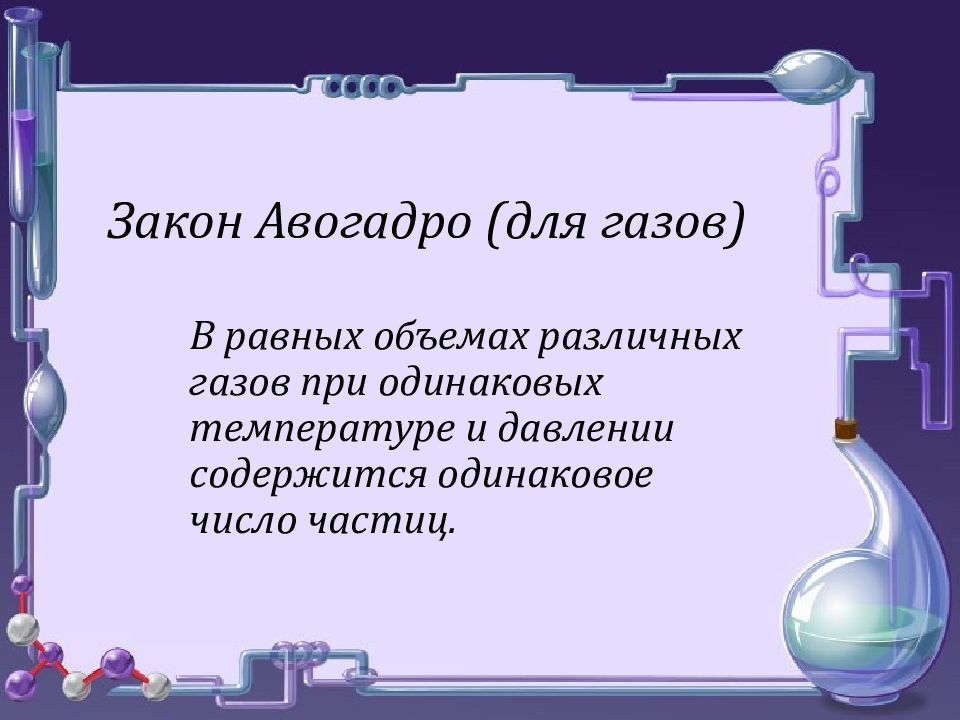 Закон Авогадро (для газов)

В равных объемах различных газов при одинаковых температуре и давлении содержится одинаковое число частиц.